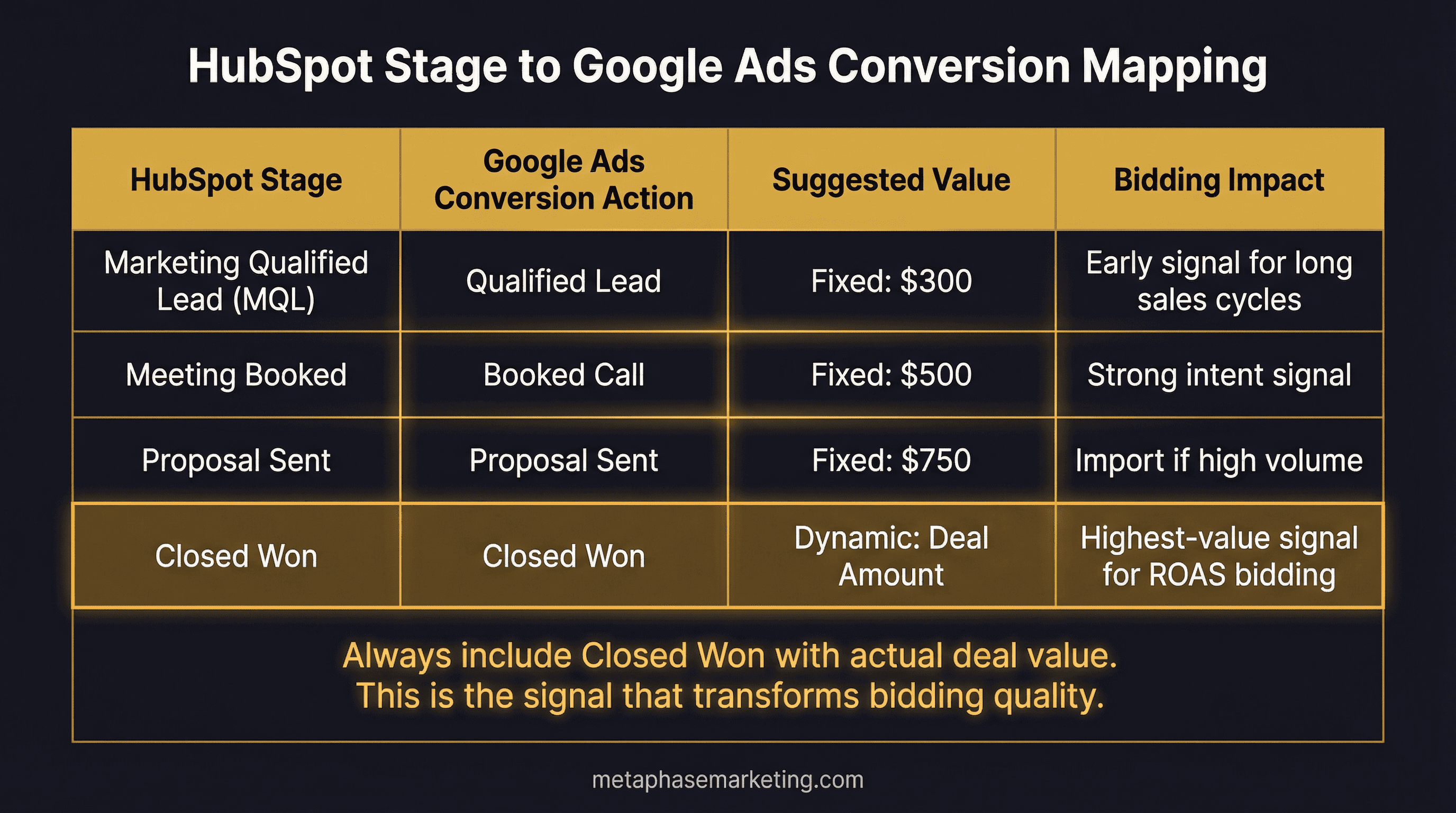 HubSpot Stage to Google Ads Conversion Mapping

| HubSpot Stage | Google Ads Conversion Action | Suggested Value | Bidding Impact |
|---|---|---|---|
| Marketing Qualified Lead (MQL) | Qualified Lead | Fixed: \$300 | Early signal for long sales cycles |
| Meeting Booked | Booked Call | Fixed: \$500 | Strong intent signal |
| Proposal Sent | Proposal Sent | Fixed: \$750 | Import if high volume |
| Closed Won | Closed Won | Dynamic: Deal Amount | Highest-value signal for ROAS bidding |

Always include Closed Won with actual deal value.
This is the signal that transforms bidding quality.

metaphasemarketing.com